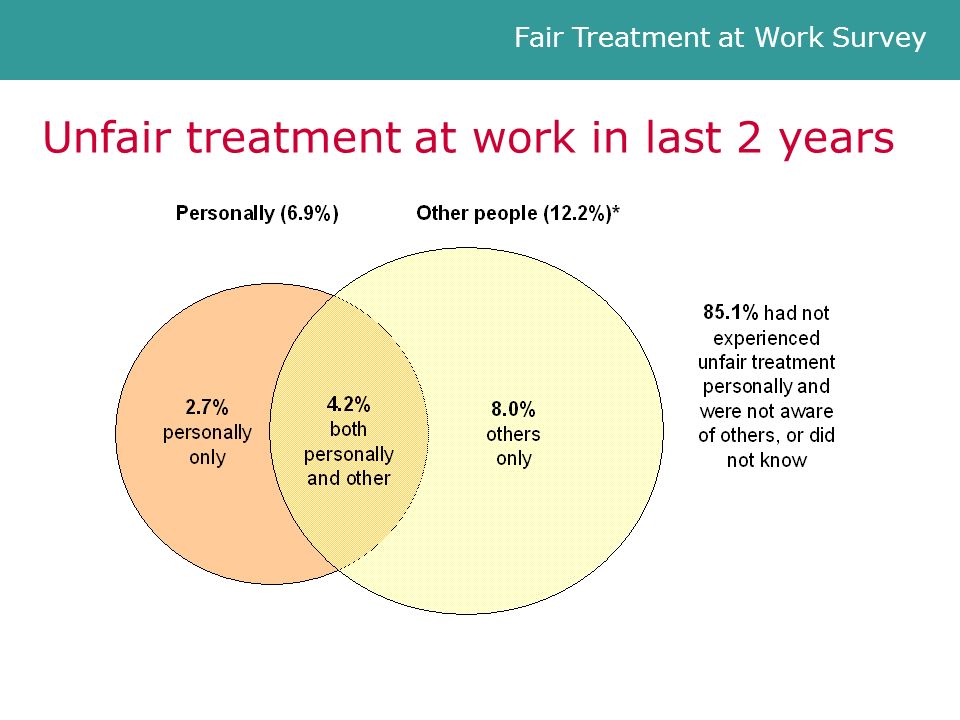 Fair Treatment at Work Survey

Unfair treatment at work in last 2 years

Personally (6.9%)

Other people (12.2%)*

2.7% personally only

4.2% both personally and other

8.0% others only

85.1% had not experienced unfair treatment personally and were not aware of others, or did not know